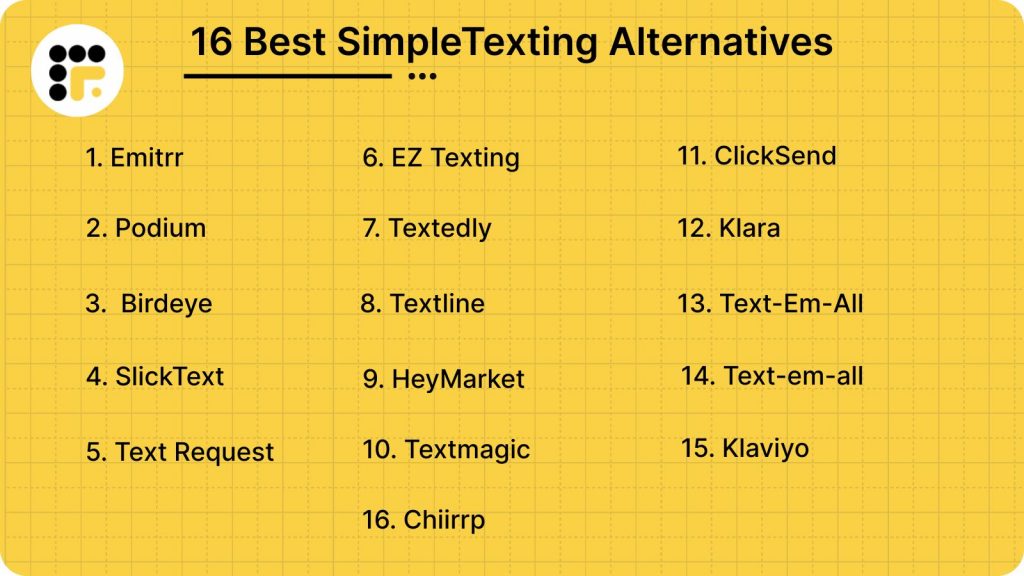 16 Best SimpleTexting Alternatives

1. Emitrr
2. Podium
3. Birdeye
4. SlickText
5. Text Request

6. EZ Texting
7. Textedly
8. Textline
9. HeyMarket
10. Textmagic
16. Chiirrp

11. ClickSend
12. Klara
13. Text-Em-All
14. Text-em-all
15. Klaviyo